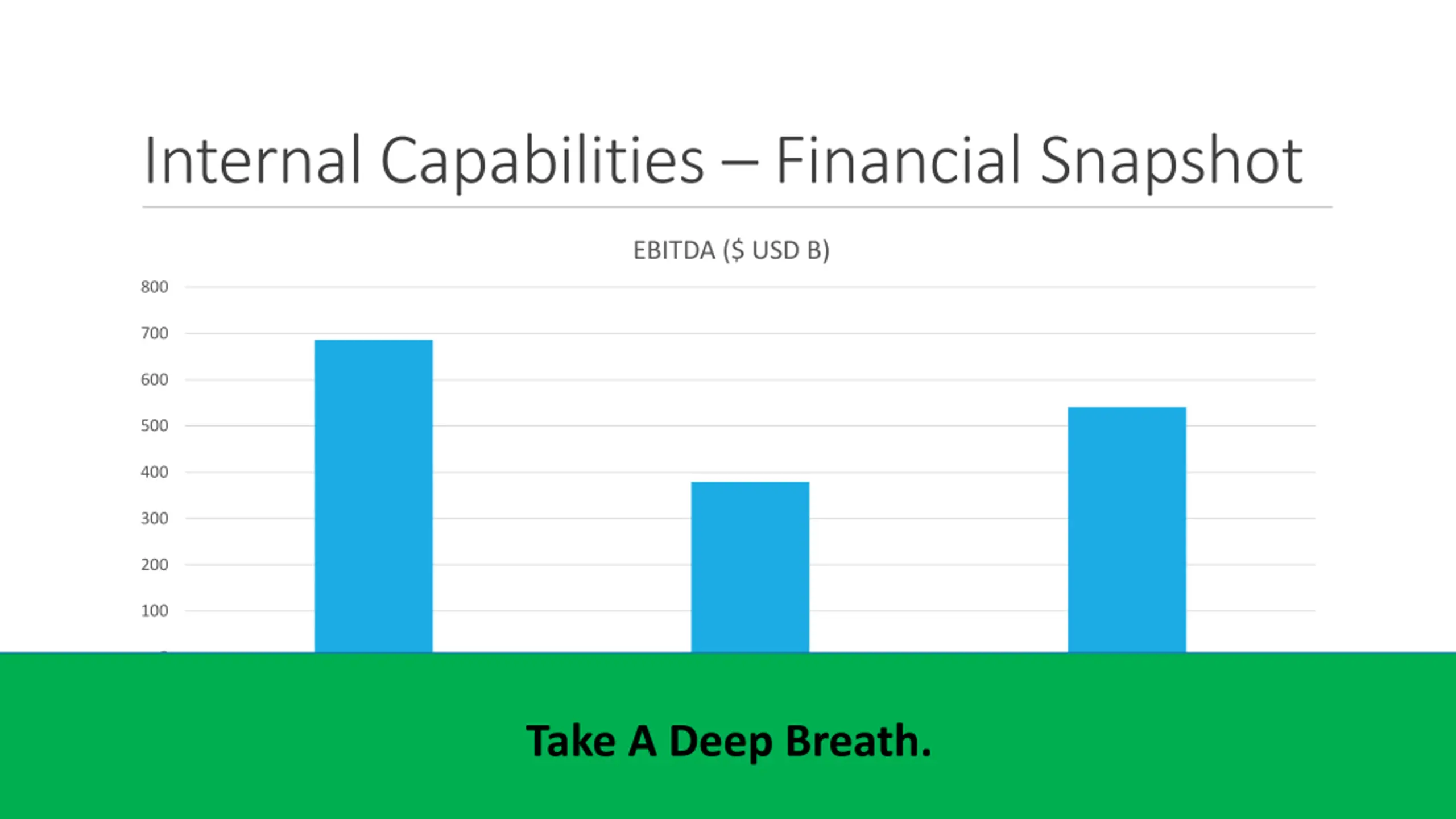 Internal Capabilities – Financial Snapshot

EBITDA ($ USD B)

800
700
600
500
400
300
200
100

Take A Deep Breath.